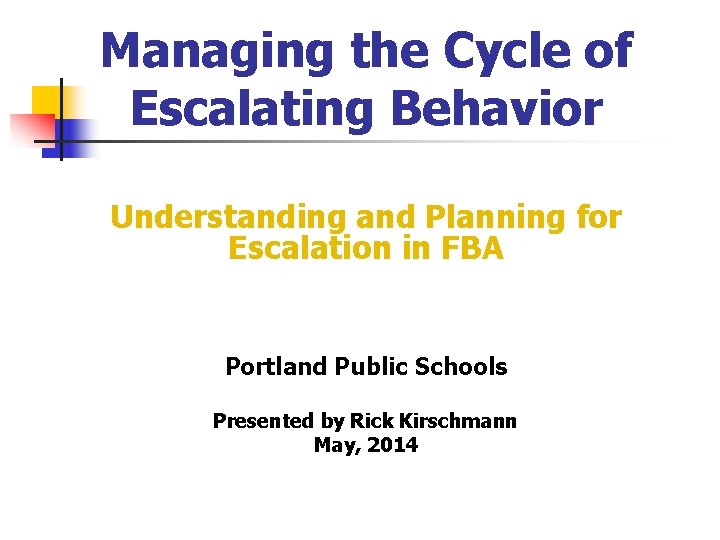 Managing the Cycle of Escalating Behavior

Understanding and Planning for Escalation in FBA

Portland Public Schools

Presented by Rick Kirschmann
May, 2014